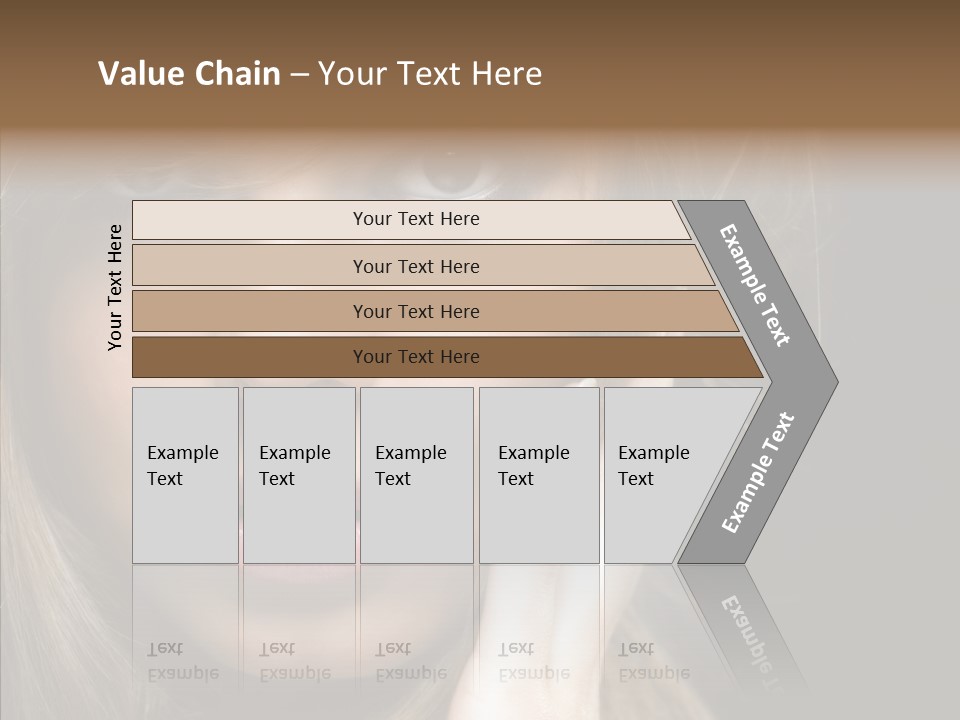 Value Chain – Your Text Here

Your Text Here

Your Text Here

Your Text Here

Your Text Here

Your Text Here

Example Text

Example Text

Example Text

Example Text

Example Text

Example Text

Example Text